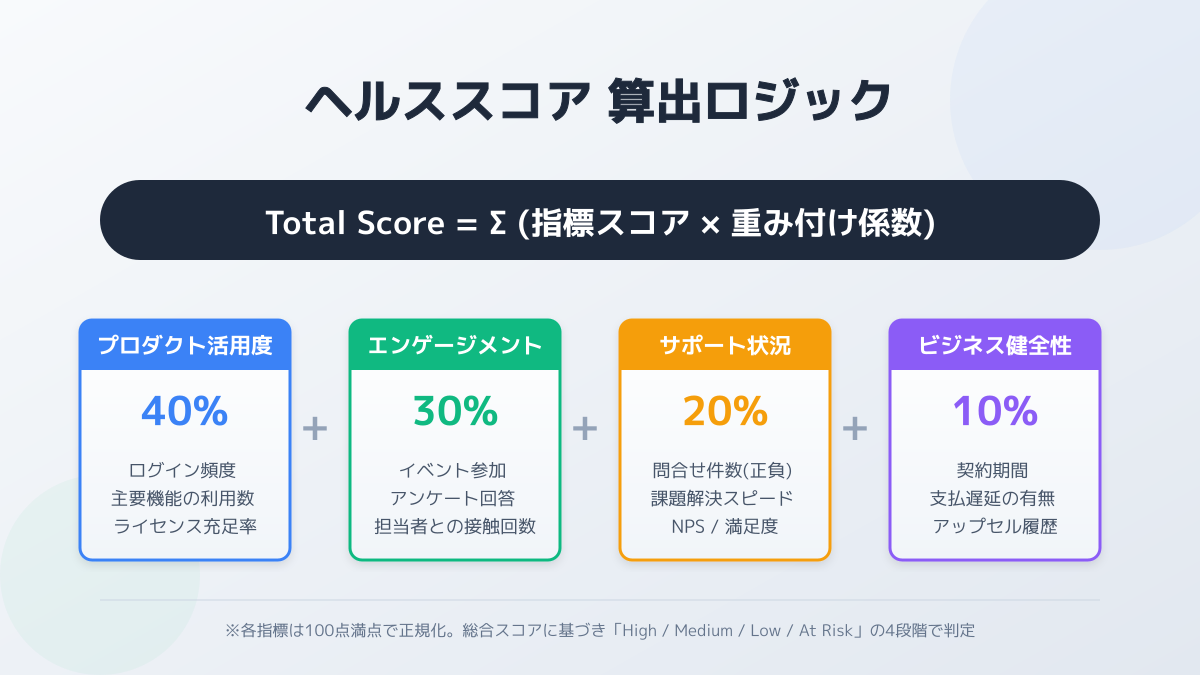 ヘルススコア 算出ロジック

Total Score = Σ (指標スコア × 重み付け係数)

プロダクト活用度

40%

ログイン頻度
主要機能の利用数
ライセンス充足率

+

エンゲージメント

30%

イベント参加
アンケート回答
担当者との接触回数

+

サポート状況

20%

問合せ件数(正負)
課題解決スピード
NPS / 満足度

+

ビジネス健全性

10%

契約期間
支払遅延の有無
アップセル履歴

※各指標は100点満点で正規化。総合スコアに基づき「High / Medium / Low / At Risk」の4段階で判定